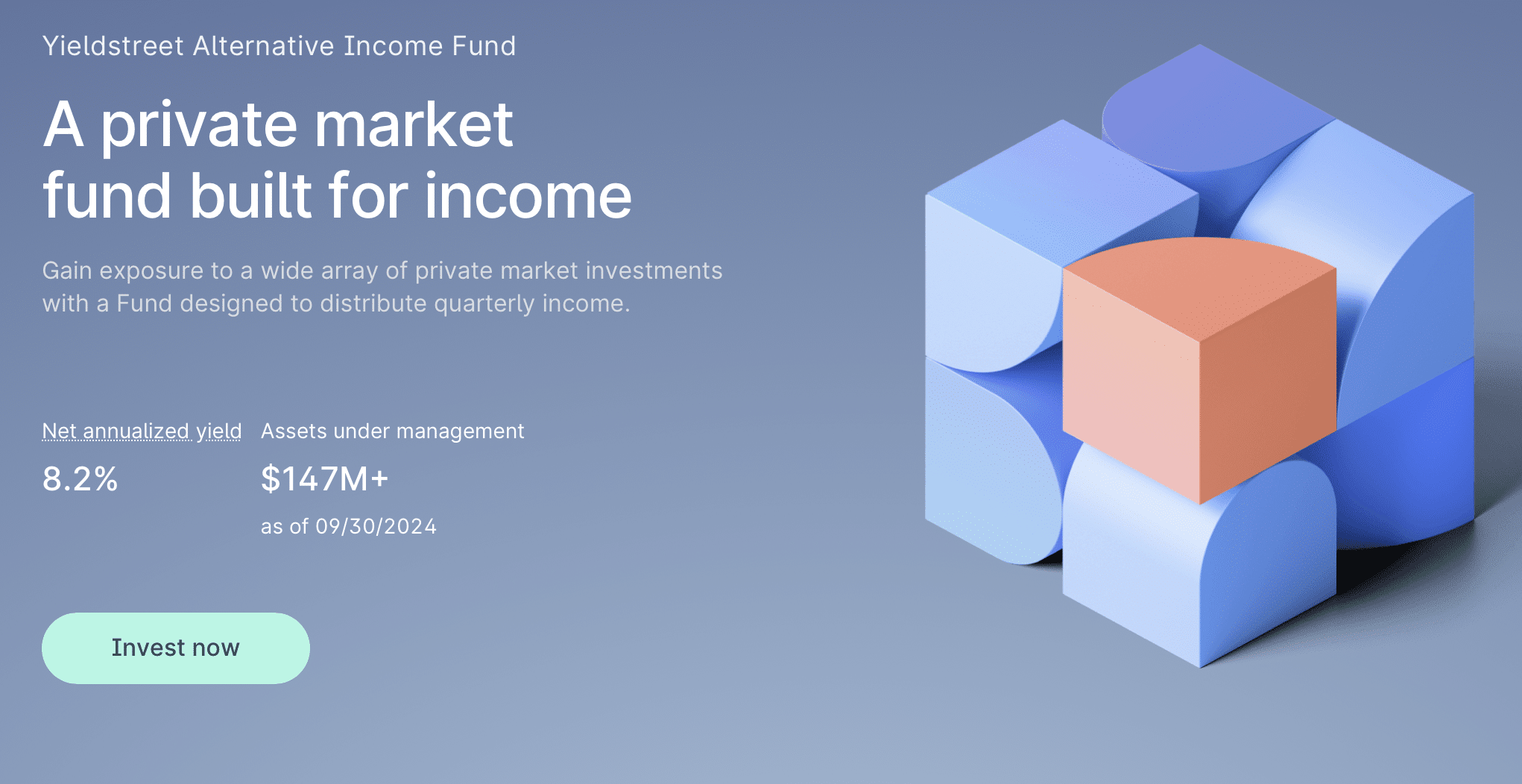 Yieldstreet Alternative Income Fund

A private market fund built for income

Gain exposure to a wide array of private market investments with a Fund designed to distribute quarterly income.

Net annualized yield
8.2%

Assets under management
$147M+
as of 09/30/2024

Invest now